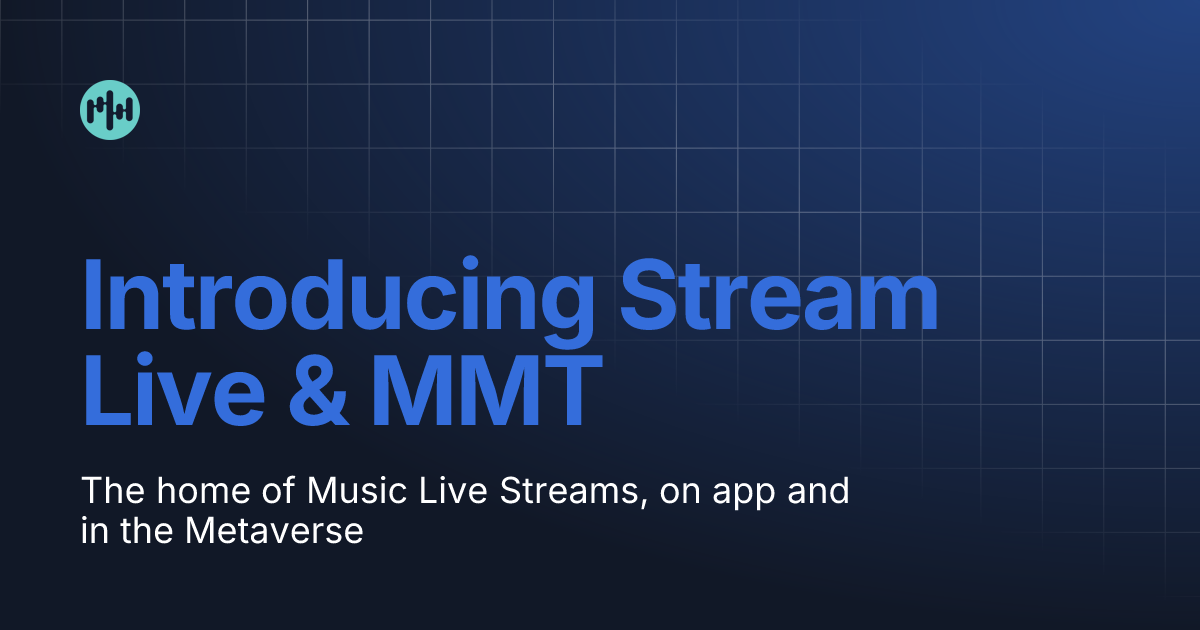 Introducing Stream Live & MMT

The home of Music Live Streams, on app and in the Metaverse